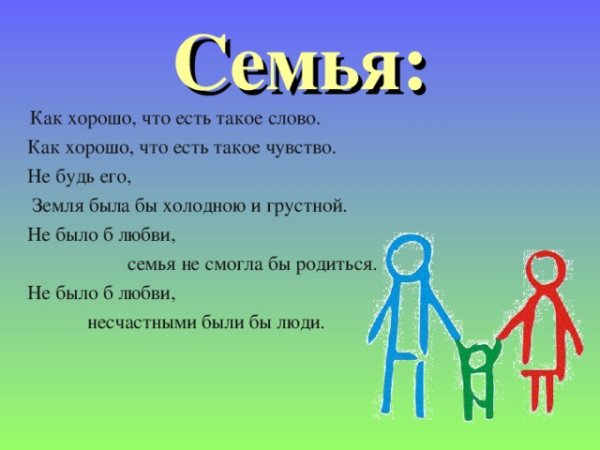 Семья:

Как хорошо, что есть такое слово.
Как хорошо, что есть такое чувство.
Не будь его,
Земля была бы холодною и грустной.
Не было б любви,
семья не смогла бы родиться.
Не было б любви,
несчастными были бы люди.